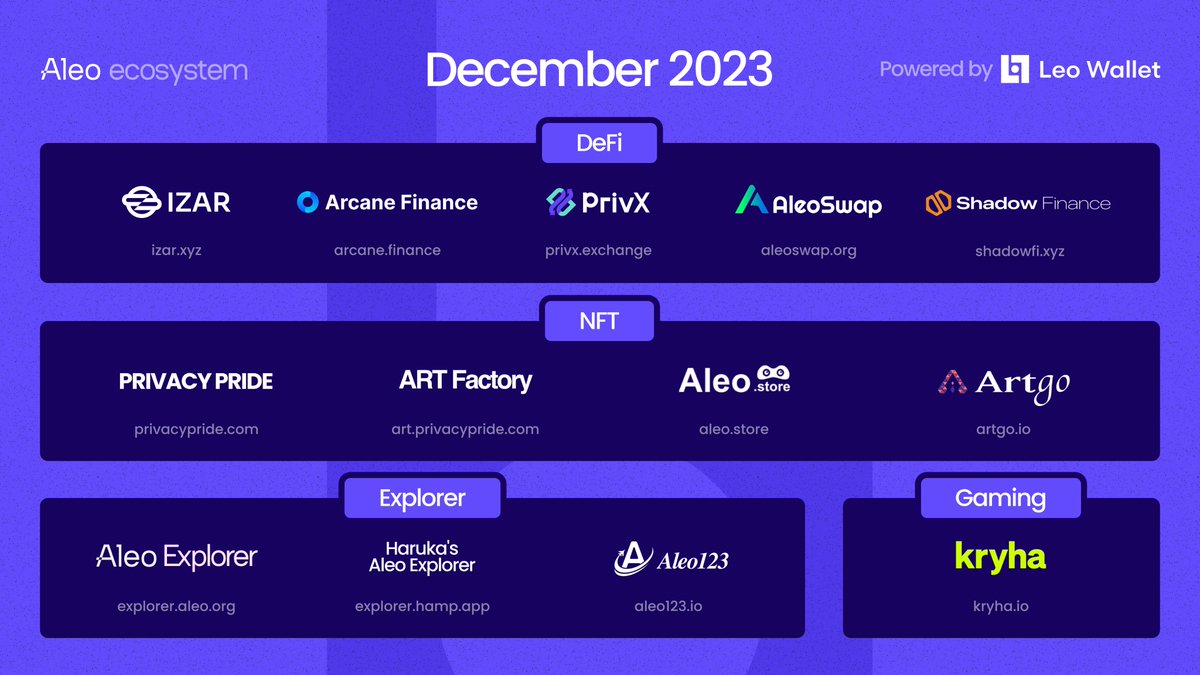 Aleo ecosystem

December 2023

Powered by Leo Wallet

DeFi

IZAR
izar.xyz

Arcane Finance
arcane.finance

PrivX
privx.exchange

AleoSwap
aleoswap.org

Shadow Finance
shadowfi.xyz

NFT

PRIVACY PRIDE
privacypride.com

ART Factory
art.privacypride.com

Aleo.store
aleo.store

Artgo
artgo.io

Explorer

Aleo Explorer
explorer.aleo.org

Haruka's Aleo Explorer
explorer.hamp.app

Aleo123
aleo123.io

Gaming

kryha
kryha.io